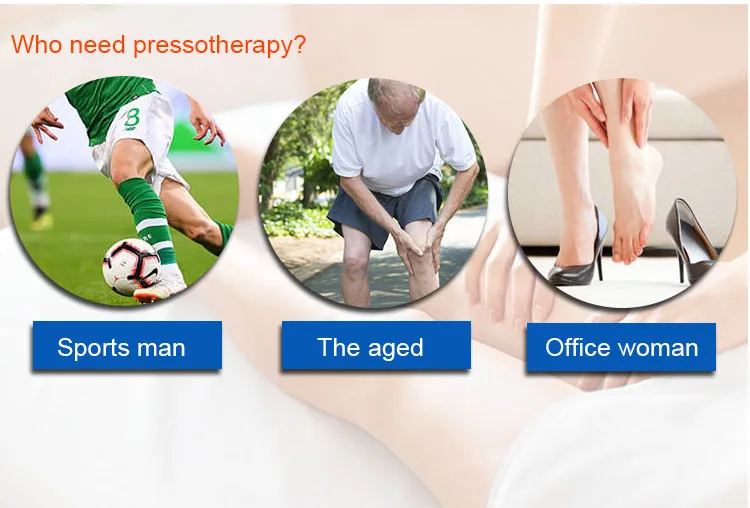 Who need pressotherapy?

8

Sports man

The aged

Office woman